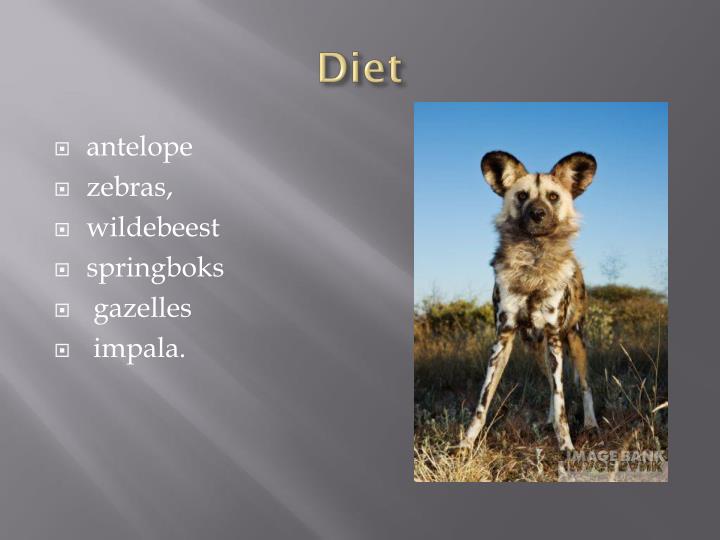 Diet

antelope
zebras,
wildebeest
springboks
gazelles
impala.

IMAGE BANK